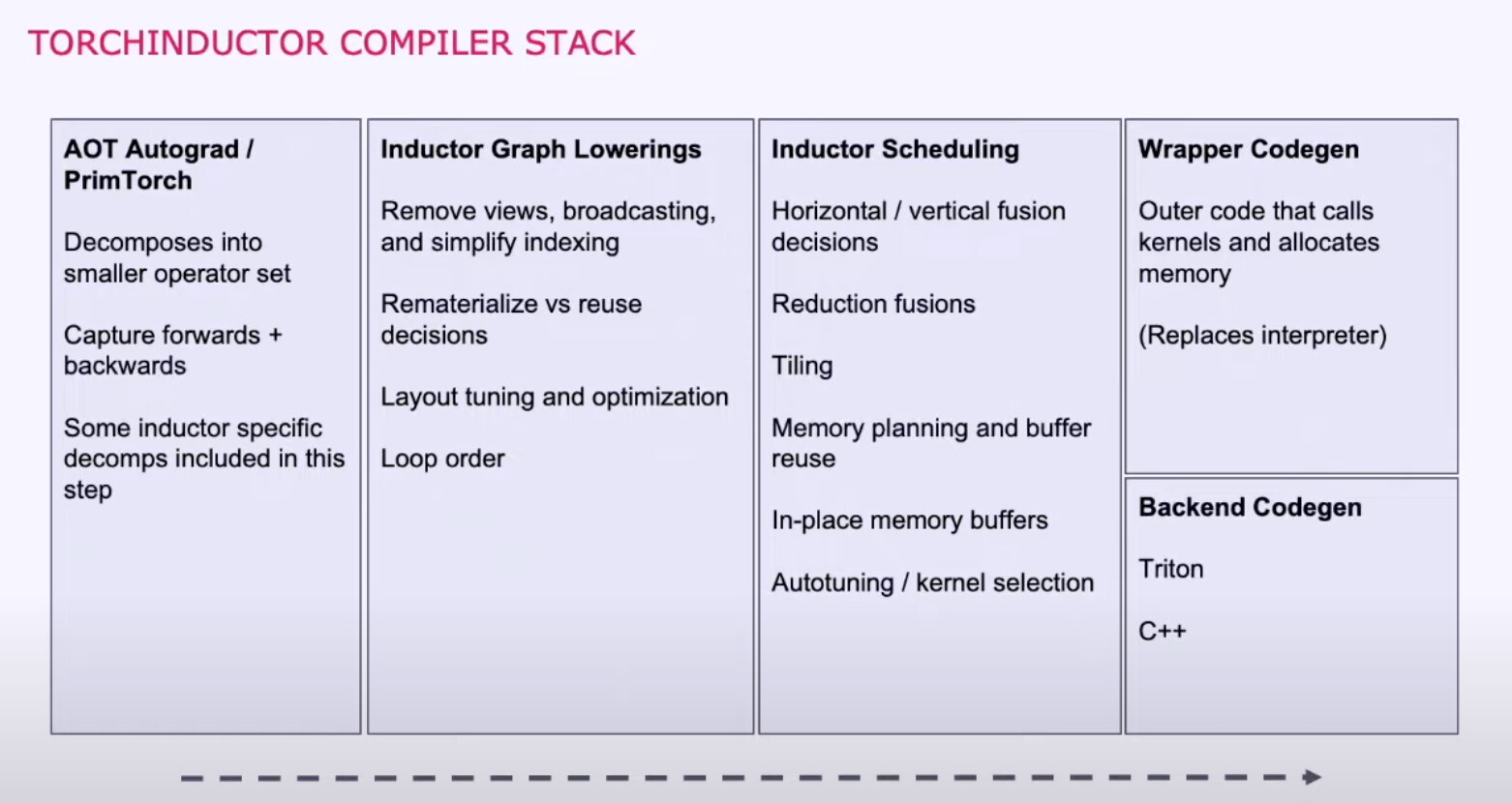 TORCHINDUCTOR COMPILER STACK

AOT Autograd / PrimTorch

Decomposes into smaller operator set

Capture forwards + backwards

Some inductor specific decomps included in this step

Inductor Graph Lowerings

Remove views, broadcasting, and simplify indexing

Rematerialize vs reuse decisions

Layout tuning and optimization

Loop order

Inductor Scheduling

Horizontal / vertical fusion decisions

Reduction fusions

Tiling

Memory planning and buffer reuse

In-place memory buffers

Autotuning / kernel selection

Wrapper Codegen

Outer code that calls kernels and allocates memory

(Replaces interpreter)

Backend Codegen

Triton

C++